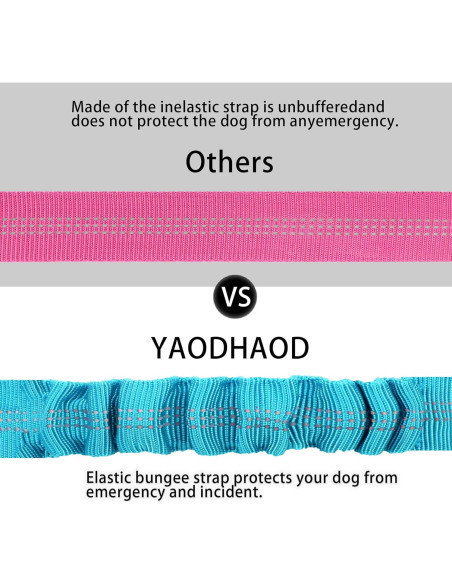 Made of the inelastic strap is unbufferedand does not protect the dog from anyemergency.

Others

VS

YAODHAOD

Elastic bungee strap protects your dog from emergency and incident.